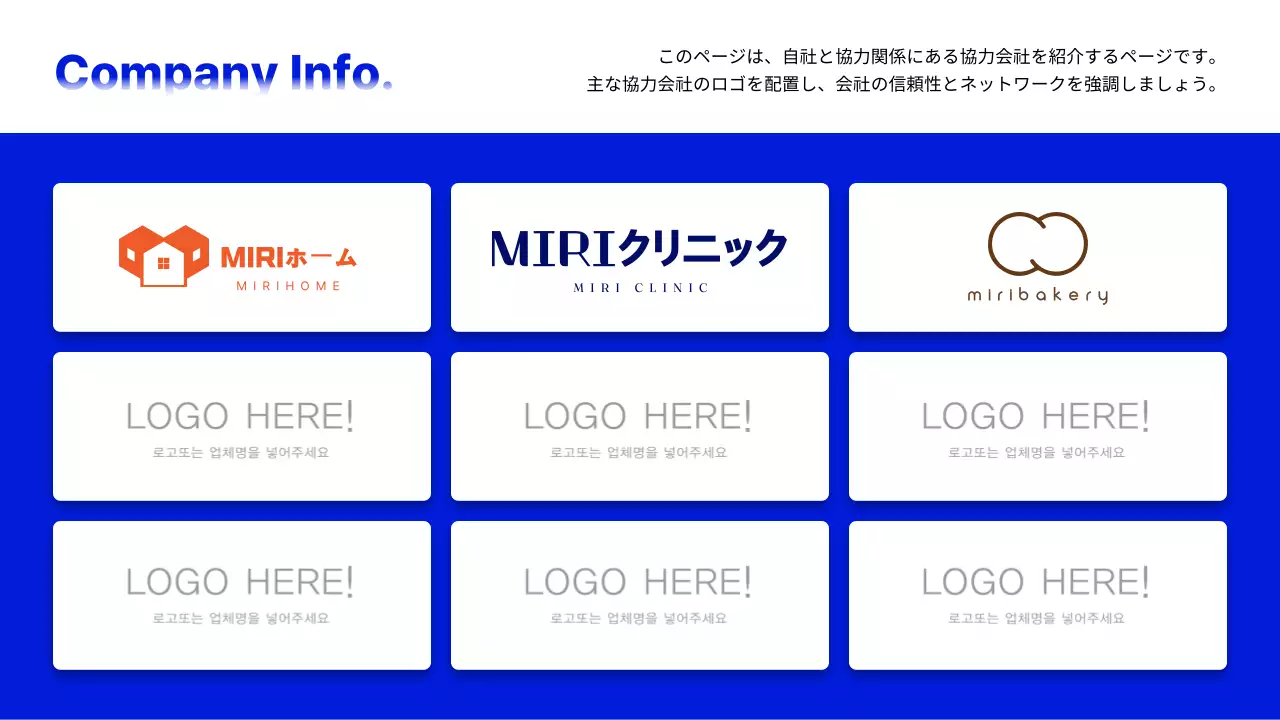 Company Info.

このページは、自社と協力関係にある協力会社を紹介するページです。
主な協力会社のロゴを配置し、会社の信頼性とネットワークを強調しましょう。

MIRIホーム
MIRIHOME

MIRIクリニック
MIRI CLINIC

miribakery

LOGO HERE!
로고또는 업체명을 넣어주세요

LOGO HERE!
로고또는 업체명을 넣어주세요

LOGO HERE!
로고또는 업체명을 넣어주세요

LOGO HERE!
로고또는 업체명을 넣어주세요

LOGO HERE!
로고또는 업체명을 넣어주세요

LOGO HERE!
로고또는 업체명을 넣어주세요